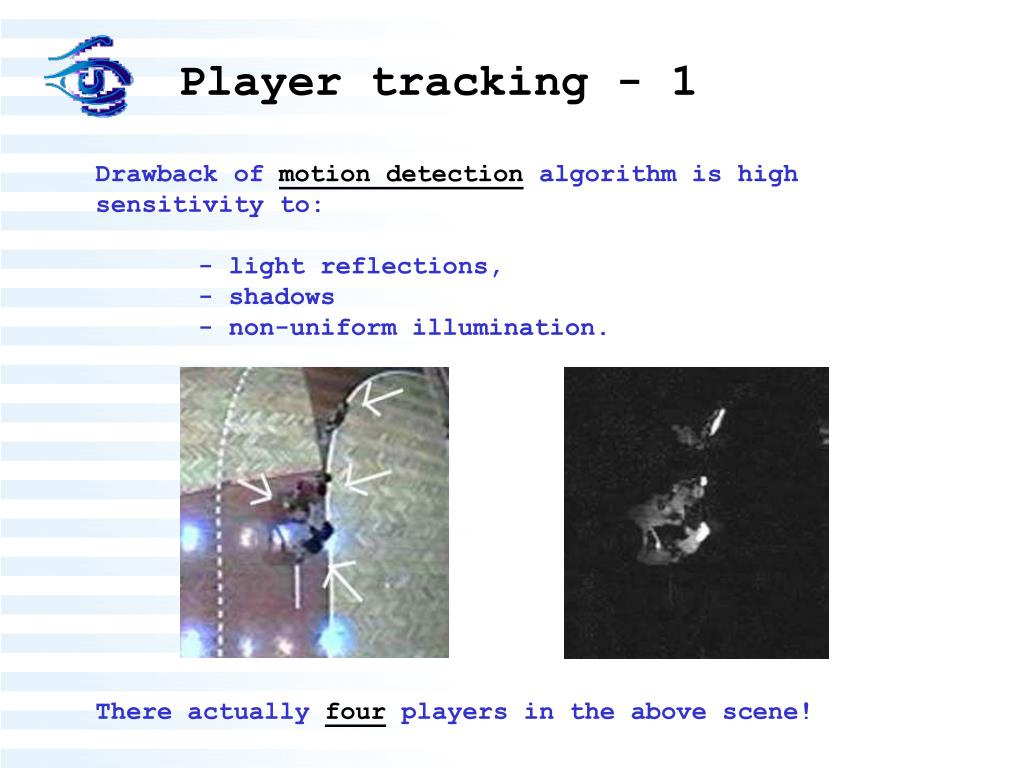 Player tracking - 1

Drawback of motion detection algorithm is high sensitivity to:

- light reflections,
- shadows
- non-uniform illumination.

There actually four players in the above scene!